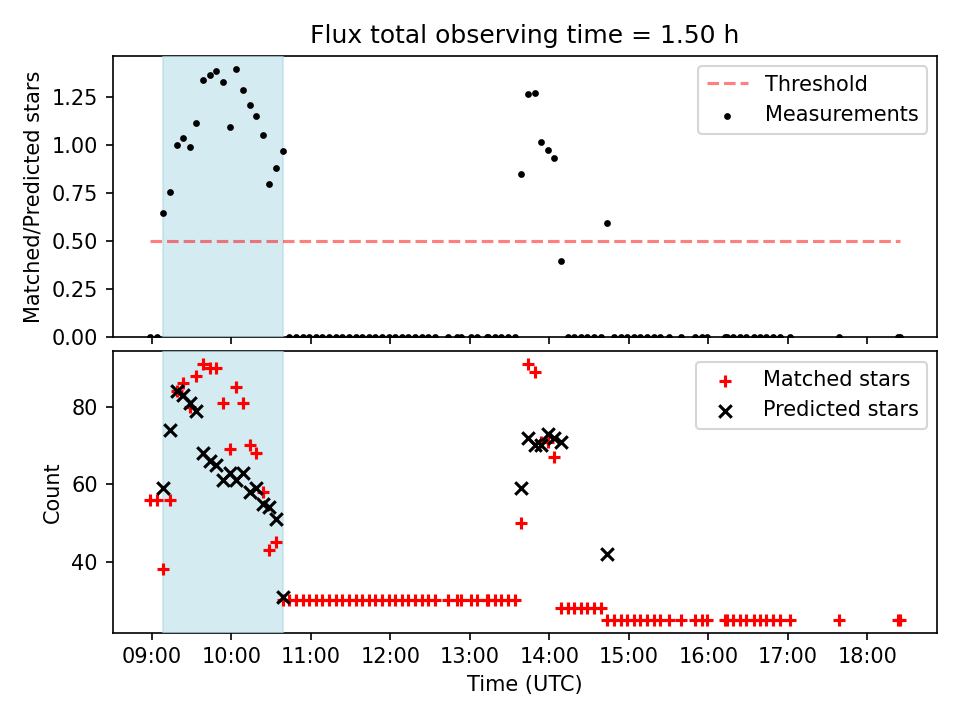 Flux total observing time = 1.50 h

Matched/Predicted stars

1.25
1.00
0.75
0.50
0.25
0.00

Threshold
Measurements

Count

80
60
40

Matched stars
Predicted stars

09:00 10:00 11:00 12:00 13:00 14:00 15:00 16:00 17:00 18:00

Time (UTC)